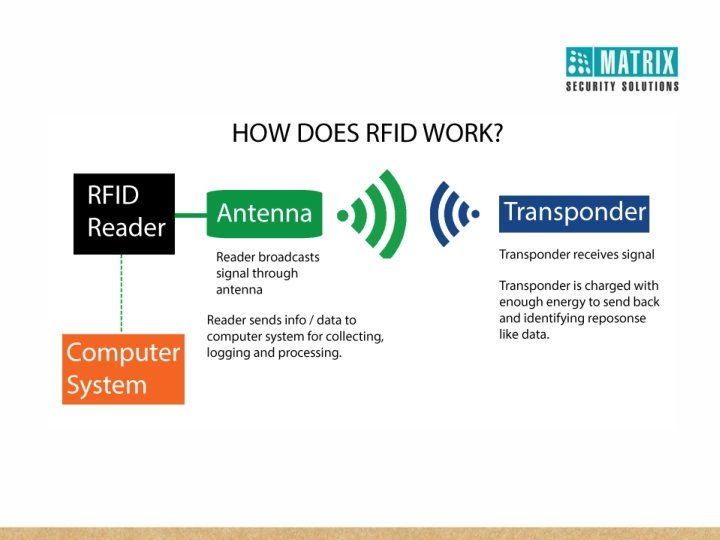 MATRIX
SECURITY SOLUTIONS

HOW DOES RFID WORK?

RFID Reader

Antenna

Reader broadcasts signal through antenna

Reader sends info / data to computer system for collecting, logging and processing.

Computer System

Transponder

Transponder receives signal

Transponder is charged with enough energy to send back and identifying reposonse like data.